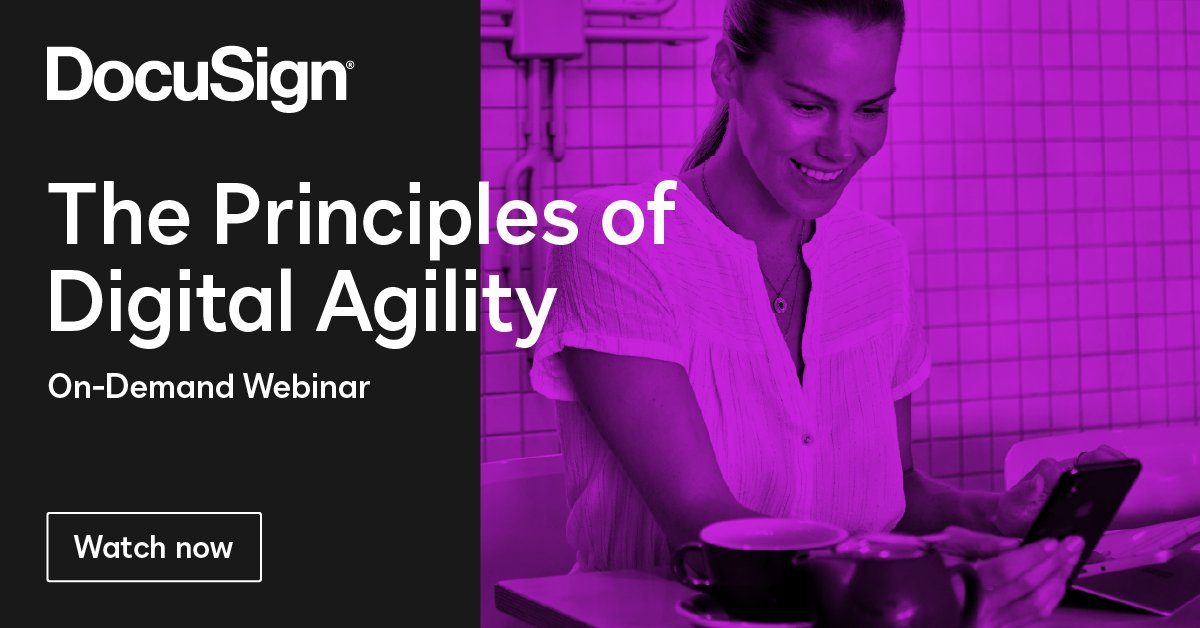 DocuSign®

The Principles of Digital Agility

On-Demand Webinar

Watch now